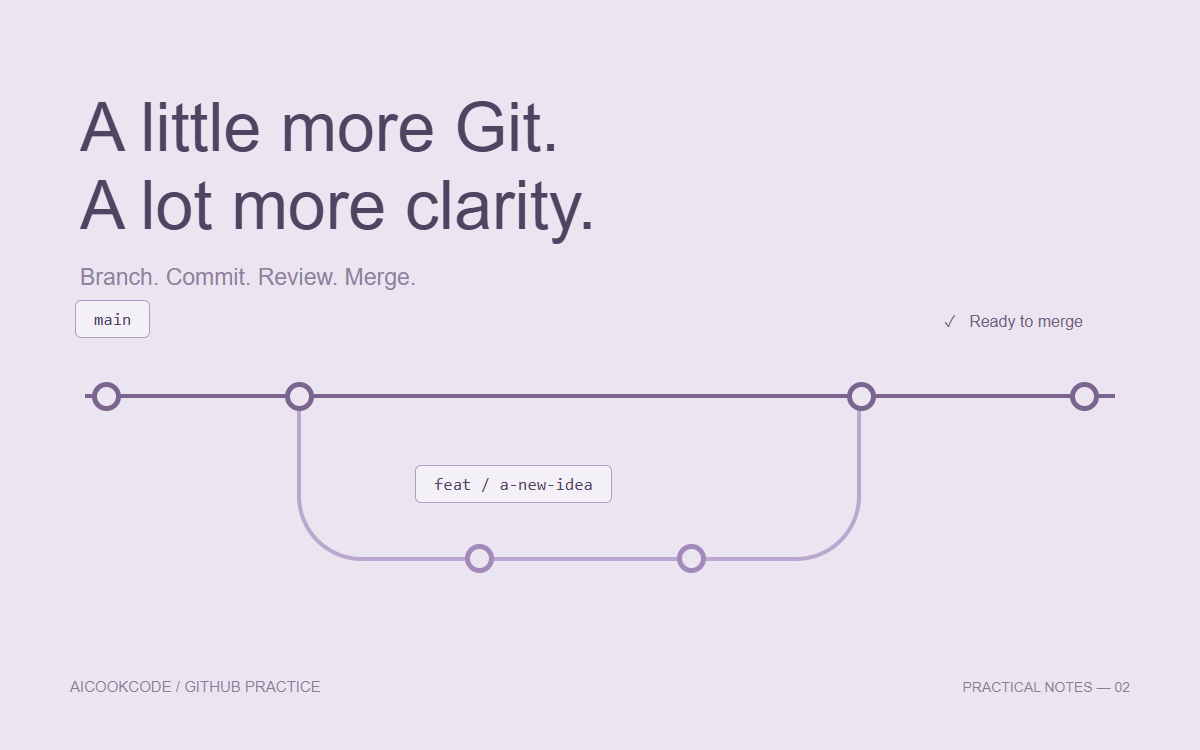 A little more Git.
A lot more clarity.

Branch. Commit. Review. Merge.

main

✓ Ready to merge

feat / a-new-idea

AICOOKCODE / GITHUB PRACTICE

PRACTICAL NOTES — 02